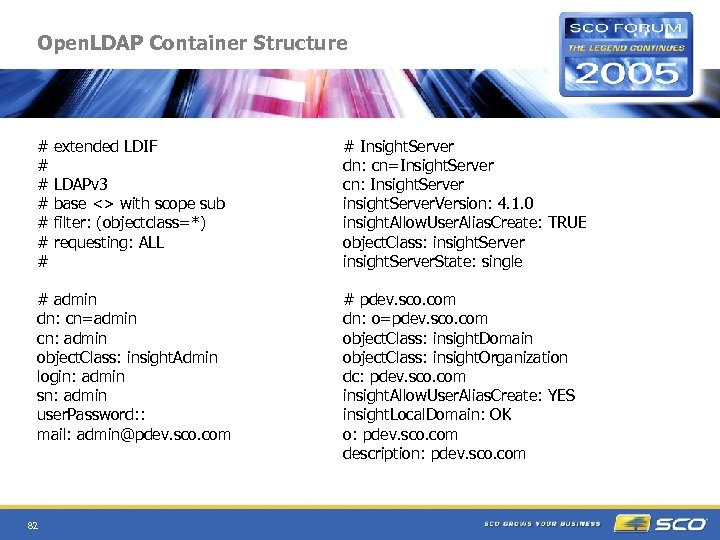 OpenLDAP Container Structure

SCO FORUM
THE LEGEND CONTINUES
2005

# extended LDIF
#
# LDAPv3
# base <> with scope sub
# filter: (objectclass=*)
# requesting: ALL
#

# admin
dn: cn=admin
cn: admin
objectClass: insightAdmin
login: admin
sn: admin
userPassword::
mail: admin@pdev.sco.com

# InsightServer
dn: cn=InsightServer
cn: InsightServer
insightServerVersion: 4.1.0
insightAllowUserAliasCreate: TRUE
objectClass: insightServer
insightServerState: single

# pdev.sco.com
dn: o=pdev.sco.com
objectClass: insightDomain
objectClass: insightOrganization
dc: pdev.sco.com
insightAllowUserAliasCreate: YES
insightLocalDomain: OK
o: pdev.sco.com
description: pdev.sco.com

82

SCO GROWS YOUR BUSINESS

SCO